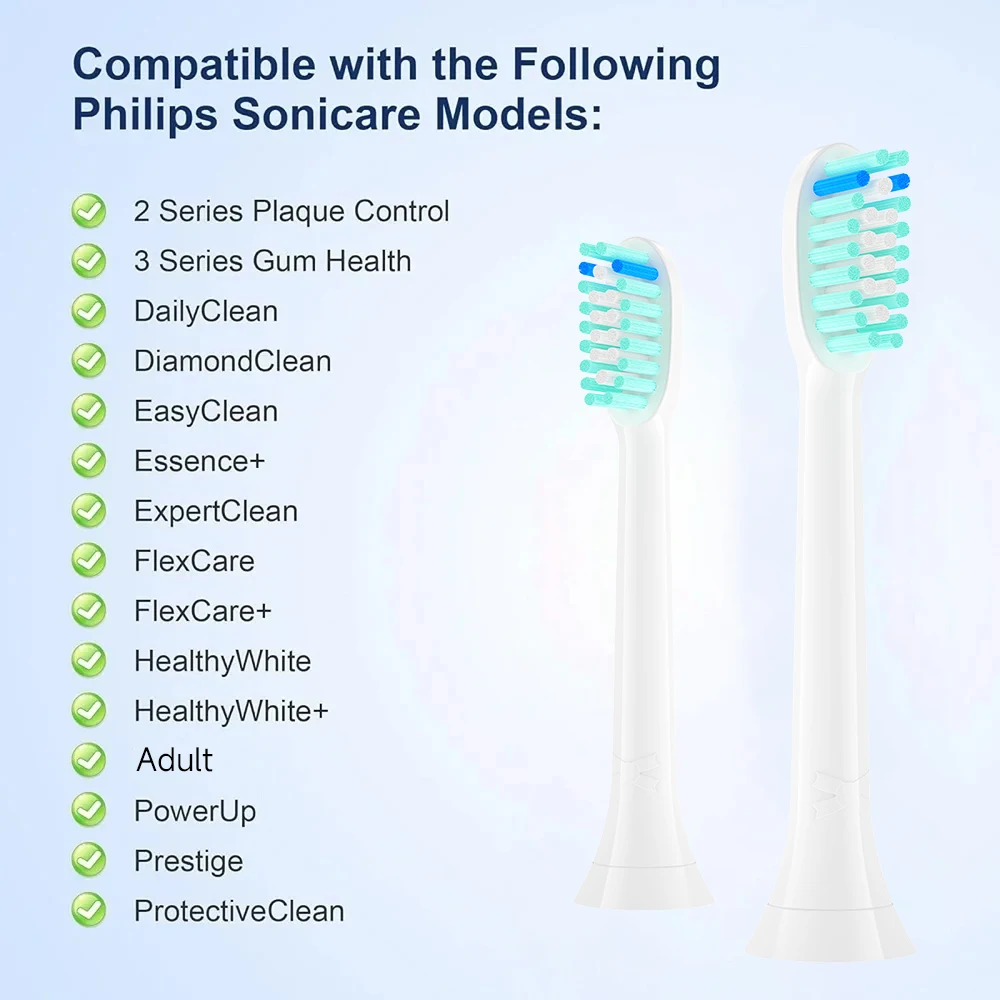 Compatible with the Following Philips Sonicare Models:

2 Series Plaque Control
3 Series Gum Health
DailyClean
DiamondClean
EasyClean
Essence+
ExpertClean
FlexCare
FlexCare+
HealthyWhite
HealthyWhite+
Adult
PowerUp
Prestige
ProtectiveClean